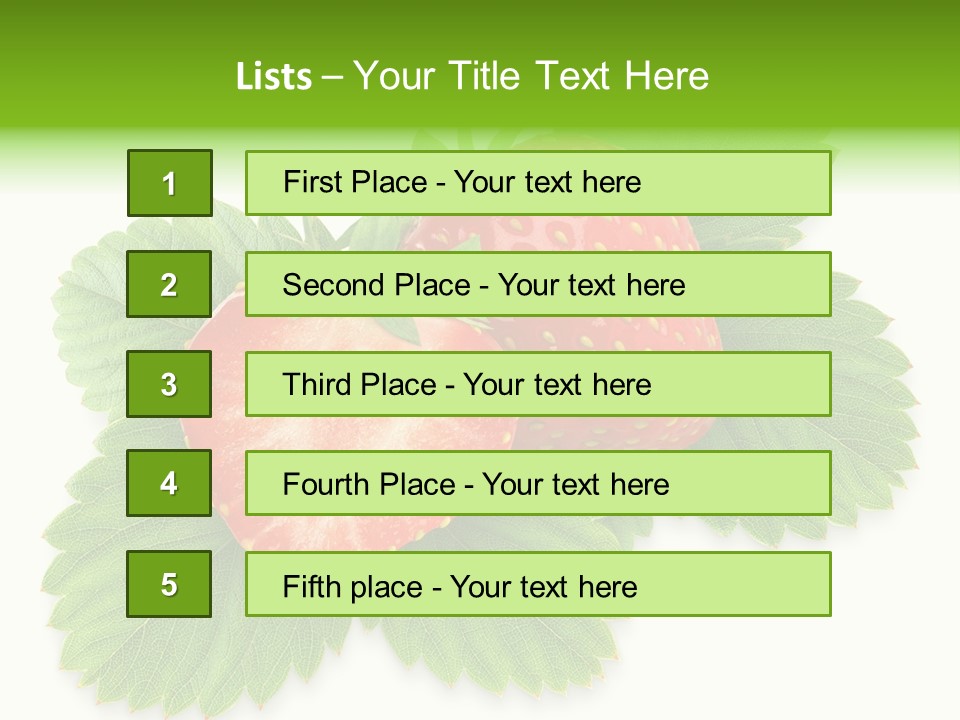 Lists – Your Title Text Here

1

First Place - Your text here

2

Second Place - Your text here

3

Third Place - Your text here

4

Fourth Place - Your text here

5

Fifth place - Your text here